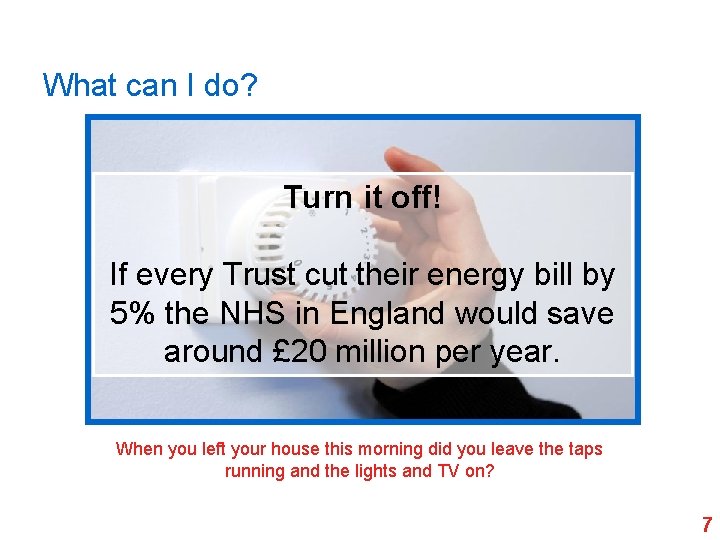 What can I do?

Turn it off!

If every Trust cut their energy bill by 5% the NHS in England would save around £20 million per year.

When you left your house this morning did you leave the taps running and the lights and TV on?

7